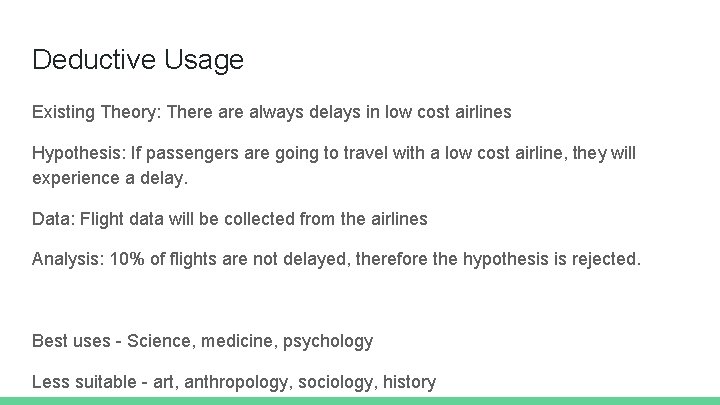 Deductive Usage

Existing Theory: There are always delays in low cost airlines

Hypothesis: If passengers are going to travel with a low cost airline, they will experience a delay.

Data: Flight data will be collected from the airlines

Analysis: 10% of flights are not delayed, therefore the hypothesis is rejected.

Best uses - Science, medicine, psychology

Less suitable - art, anthropology, sociology, history